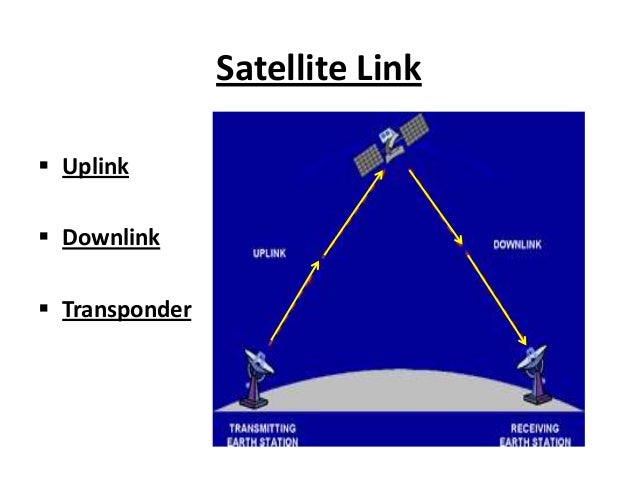 Satellite Link

▪ Uplink

▪ Downlink

▪ Transponder

UPLINK

DOWNLINK

TRANSMITTING EARTH STATION

RECEIVING EARTH STATION